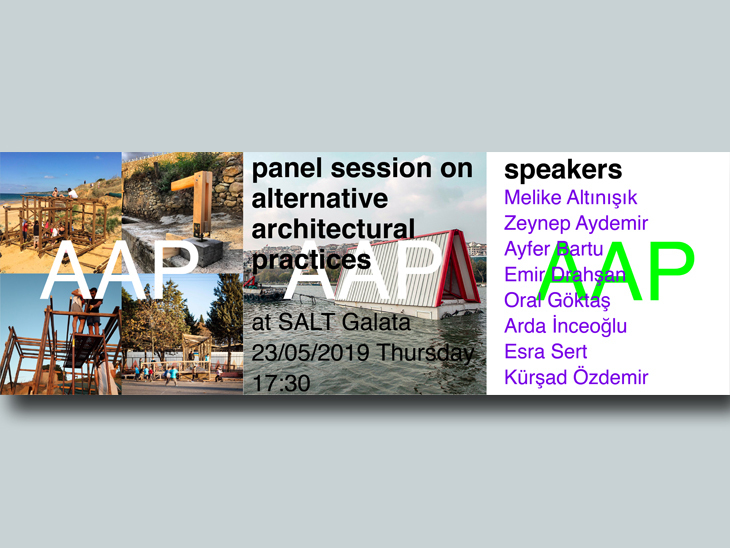 AAP

panel session on alternative architectural practices

AAP

at SALT Galata
23/05/2019 Thursday
17:30

speakers
Melike Altınışık
Zeynep Aydemir
Ayfer Bartu
Emir Drahşan
Oral Göktaş
Arda İnceoğlu
Esra Sert
Kürşad Özdemir

AAP